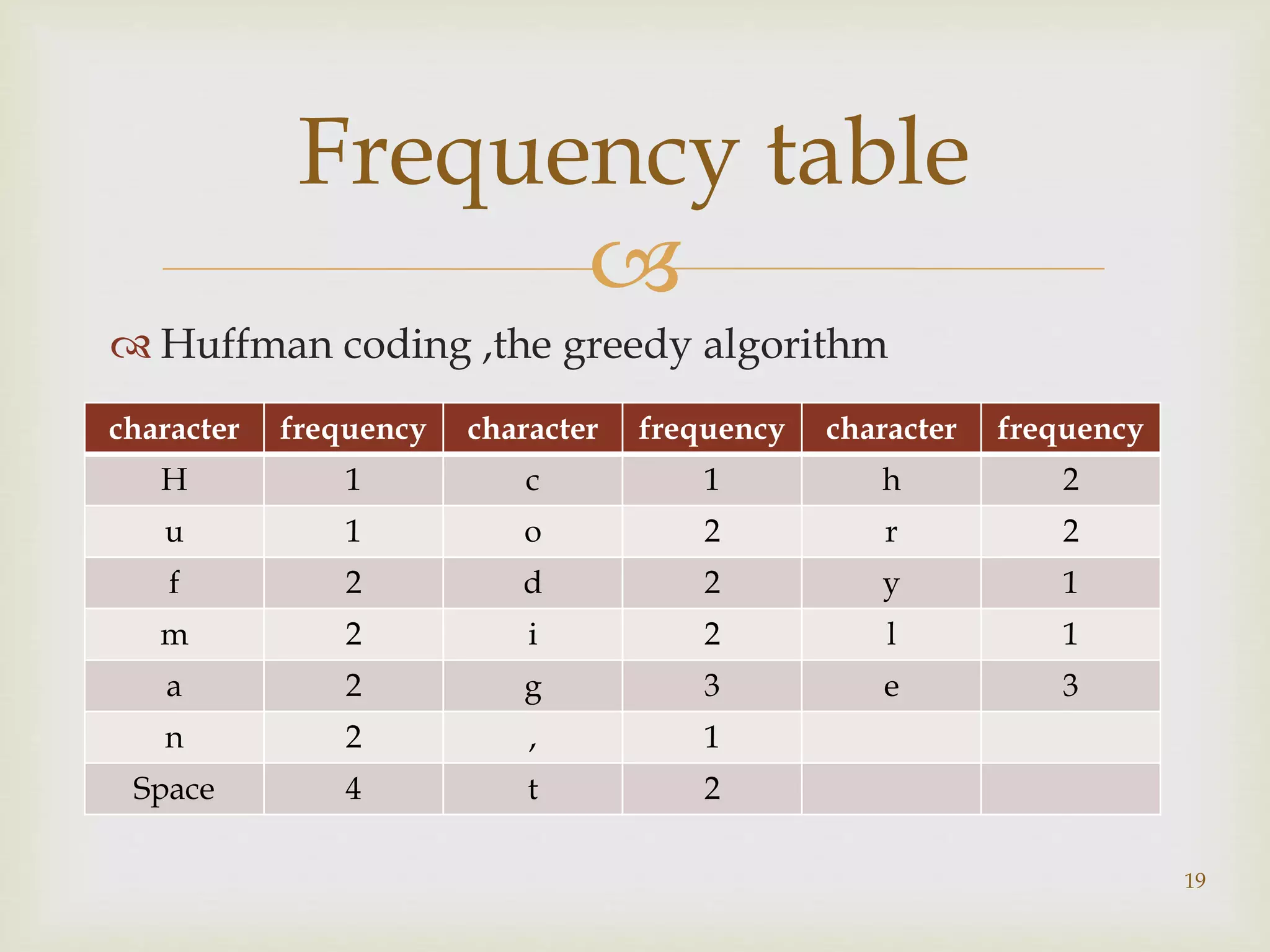 Frequency table

Huffman coding ,the greedy algorithm

| character | frequency | character | frequency | character | frequency |
|---|---|---|---|---|---|
| H | 1 | c | 1 | h | 2 |
| u | 1 | o | 2 | r | 2 |
| f | 2 | d | 2 | y | 1 |
| m | 2 | i | 2 | l | 1 |
| a | 2 | g | 3 | e | 3 |
| n | 2 | , | 1 | | |
| Space | 4 | t | 2 | | |

19